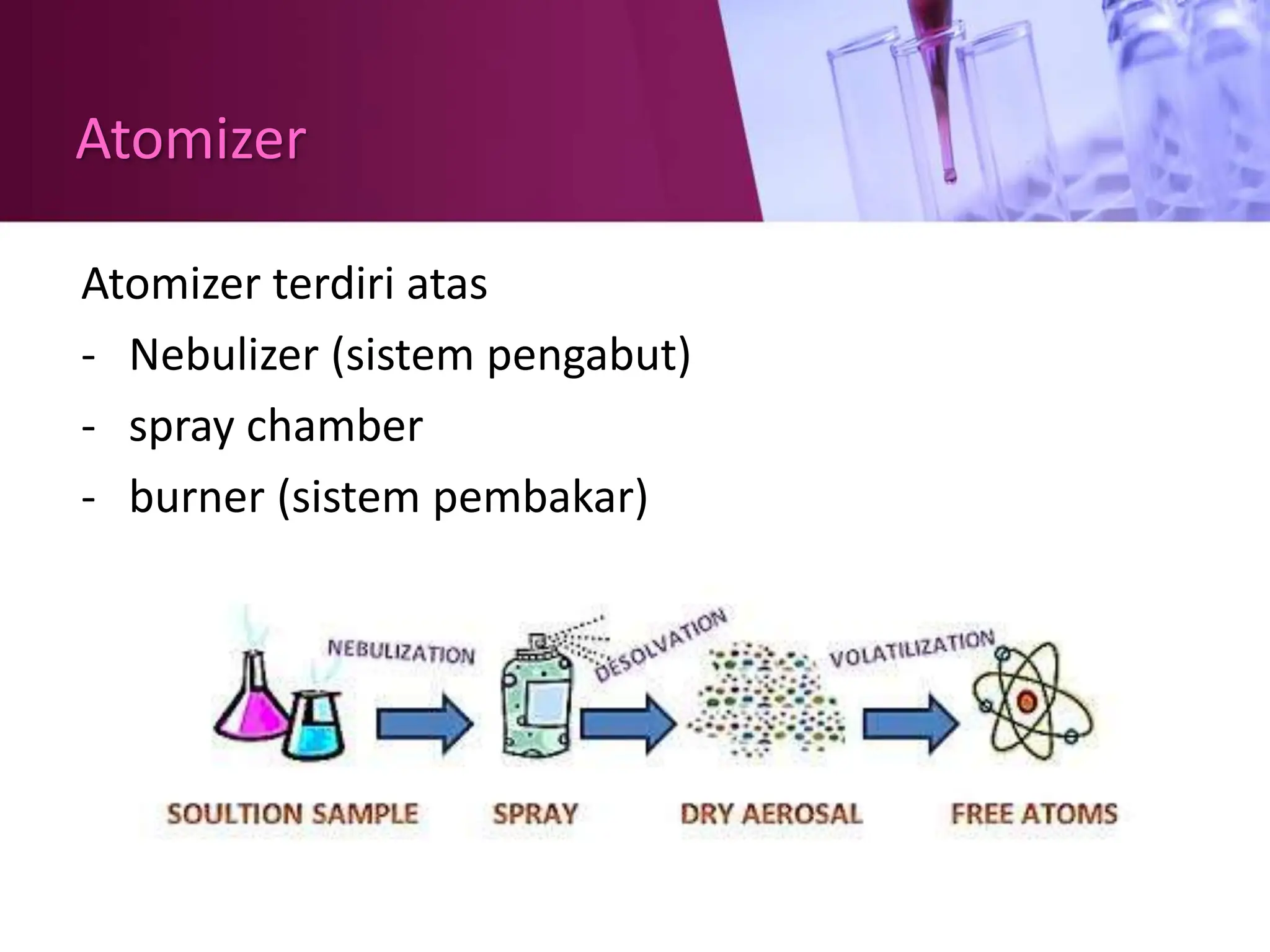 Atomizer

Atomizer terdiri atas

- Nebulizer (sistem pengabut)
- spray chamber
- burner (sistem pembakar)

NEBULIZATION
DESOLVATION
VOLATILIZATION

SOULTION SAMPLE
SPRAY
DRY AEROSAL
FREE ATOMS